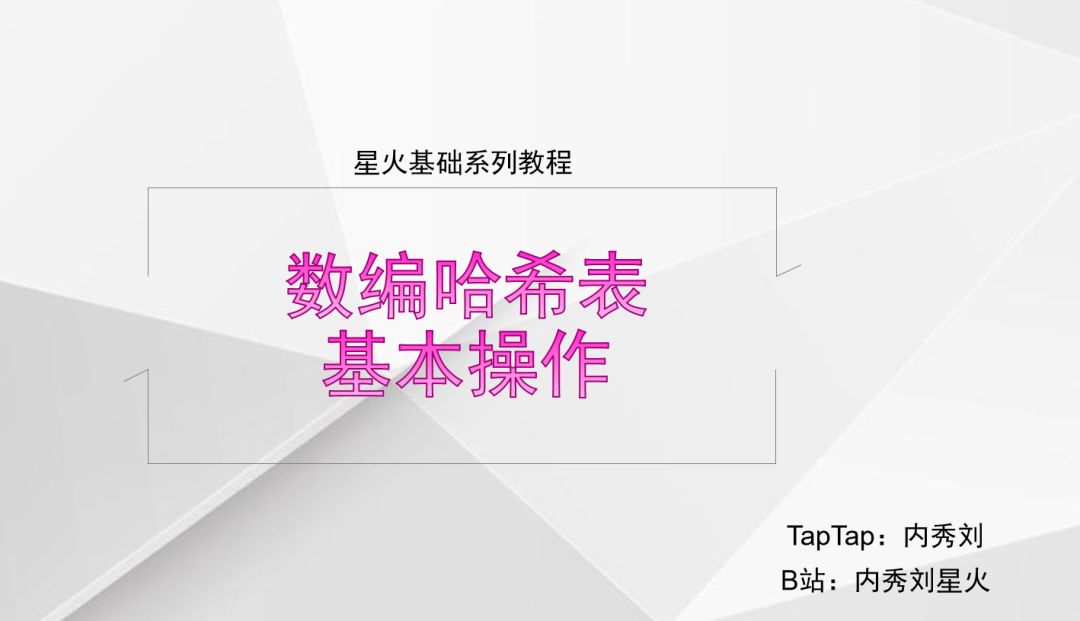 星火基础系列教程

数编哈希表
基本操作

TapTap：内秀刘

B站：内秀刘星火